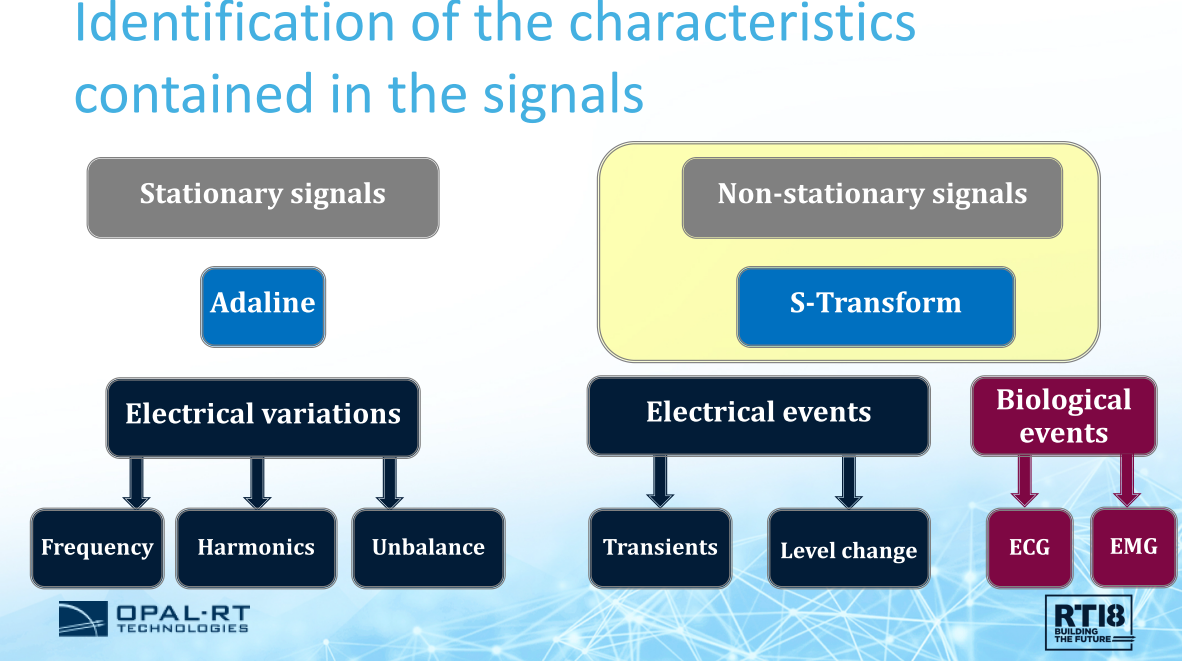 Identification of the characteristics contained in the signals

Stationary signals

Adaline

Electrical variations

Frequency

Harmonics

Unbalance

Non-stationary signals

S-Transform

Electrical events

Transients

Level change

Biological events

ECG

EMG

OPAL-RT TECHNOLOGIES

RT18 BUILDING THE FUTURE